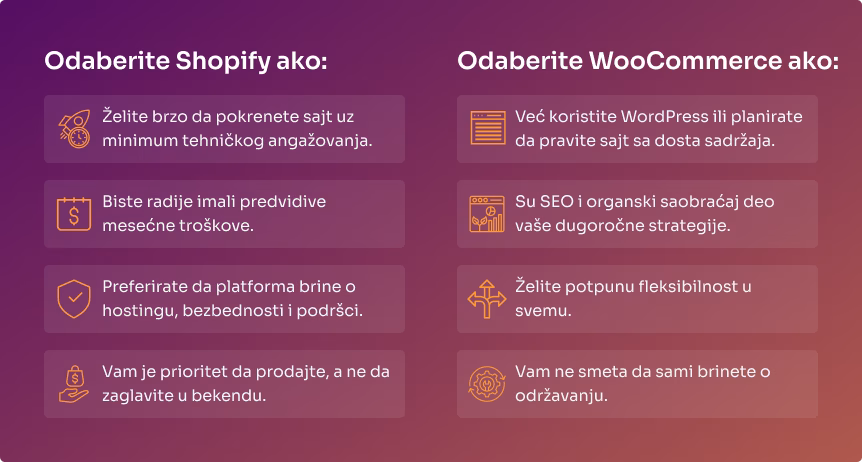 Odaberite Shopify ako:

Želite brzo da pokrenete sajt uz minimum tehničkog angažovanja.

Biste radije imali predvidive mesečne troškove.

Preferirate da platforma brine o hostingu, bezbednosti i podršci.

Vam je prioritet da prodajte, a ne da zaglavite u bekendu.

Odaberite WooCommerce ako:

Već koristite WordPress ili planirate da pravite sajt sa dosta sadržaja.

Su SEO i organski saobraćaj deo vaše dugoročne strategije.

Želite potpunu fleksibilnost u svemu.

Vam ne smeta da sami brinete o održavanju.